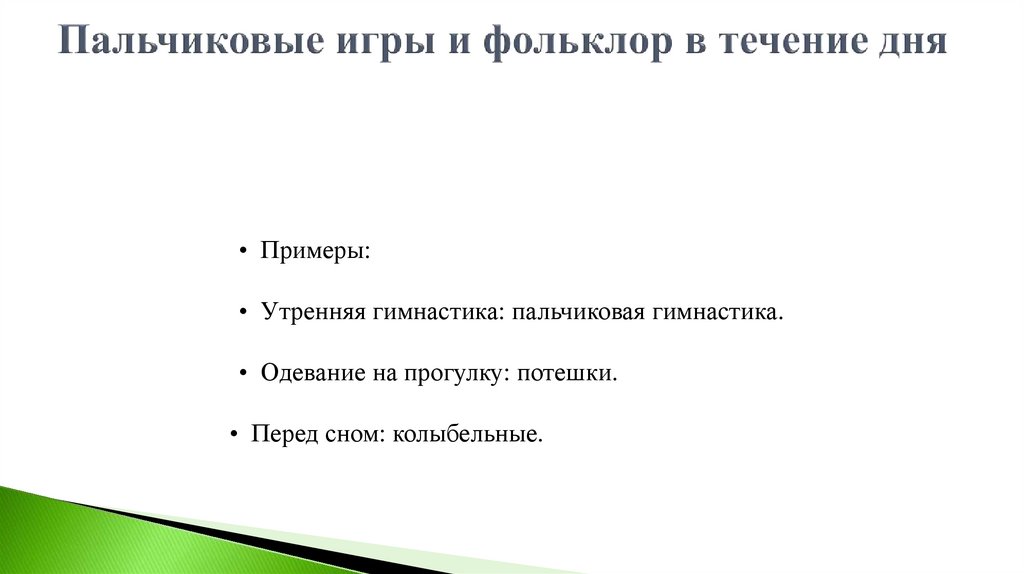 Пальчиковые игры и фольклор в течение дня

• Примеры:

• Утренняя гимнастика: пальчиковая гимнастика.

• Одевание на прогулку: потешки.

• Перед сном: колыбельные.